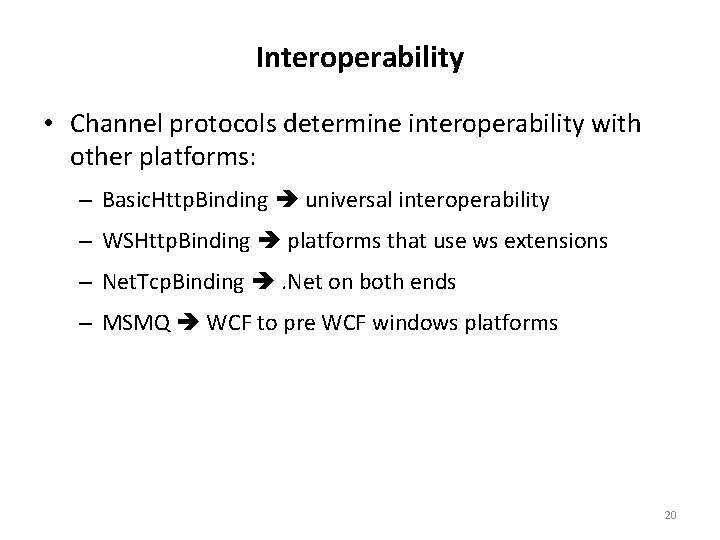 Interoperability

• Channel protocols determine interoperability with other platforms:

– BasicHttpBinding ➔ universal interoperability

– WSHttpBinding ➔ platforms that use ws extensions

– NetTcpBinding ➔ .Net on both ends

– MSMQ ➔ WCF to pre WCF windows platforms

20